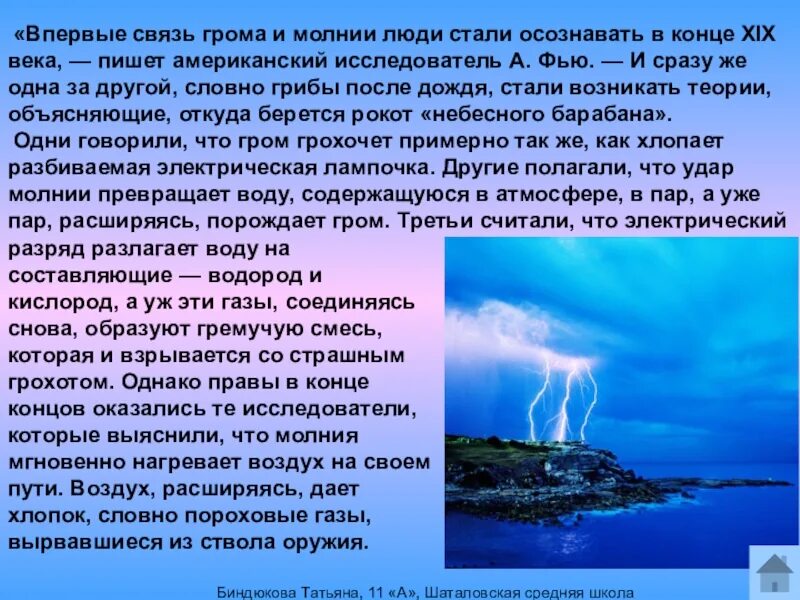 «Впервые связь грома и молнии люди стали осознавать в конце XIX века, — пишет американский исследователь А. Фью. — И сразу же одна за другой, словно грибы после дождя, стали возникать теории, объясняющие, откуда берется рокот «небесного барабана».

Одни говорили, что гром грохочет примерно так же, как хлопает разбиваемая электрическая лампочка. Другие полагали, что удар молнии превращает воду, содержащуюся в атмосфере, в пар, а уже пар, расширяясь, порождает гром. Третьи считали, что электрический разряд разлагает воду на составляющие — водород и кислород, а уж эти газы, соединяясь снова, образуют гремучую смесь, которая и взрывается со страшным грохотом. Однако правы в конце концов оказались те исследователи, которые выяснили, что молния мгновенно нагревает воздух на своем пути. Воздух, расширяясь, дает хлопок, словно пороховые газы, вырвавшиеся из ствола оружия.

Биндюкова Татьяна, 11 «А», Шаталовская средняя школа